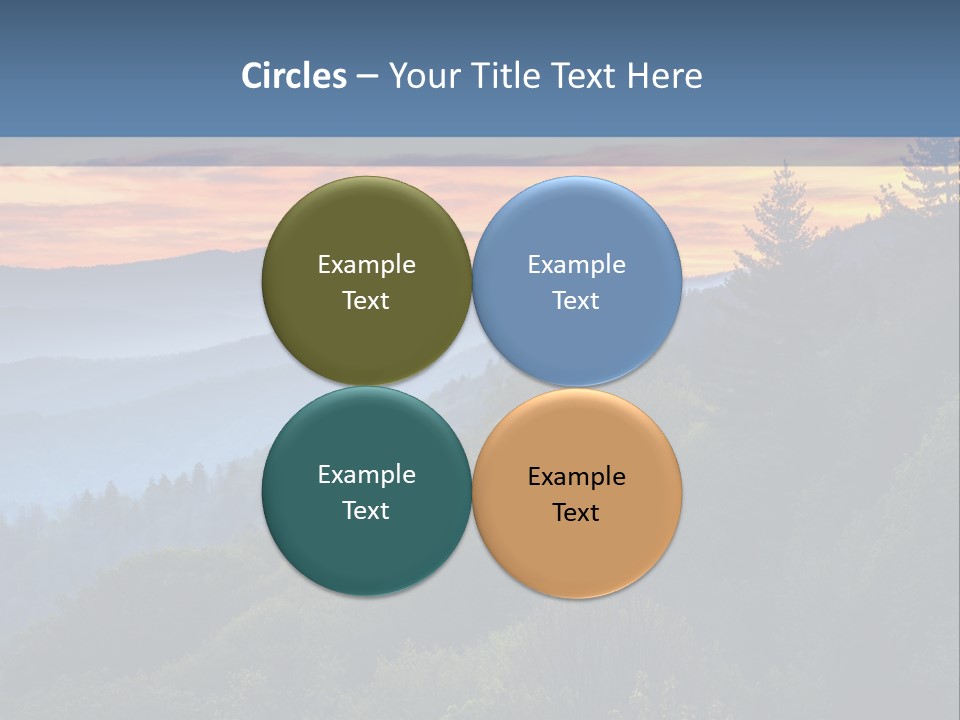 Circles – Your Title Text Here

Example Text

Example Text

Example Text

Example Text